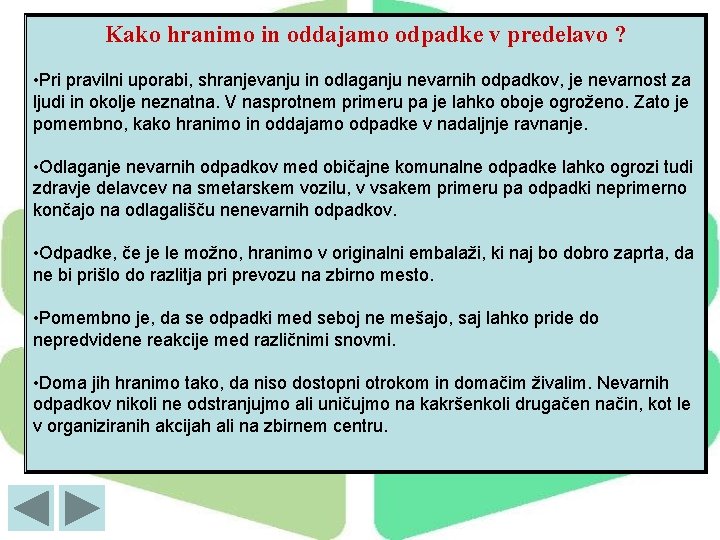 Kako hranimo in oddajamo odpadke v predelavo ?

•Pri pravilni uporabi, shranjevanju in odlaganju nevarnih odpadkov, je nevarnost za ljudi in okolje neznatna. V nasprotnem primeru pa je lahko oboje ogroženo. Zato je pomembno, kako hranimo in oddajamo odpadke v nadaljnje ravnanje.

•Odlaganje nevarnih odpadkov med običajne komunalne odpadke lahko ogrozi tudi zdravje delavcev na smetarskem vozilu, v vsakem primeru pa odpadki neprimerno končajo na odlagališču nenevarnih odpadkov.

•Odpadke, če je le možno, hranimo v originalni embalaži, ki naj bo dobro zaprta, da ne bi prišlo do razlitja pri prevozu na zbirno mesto.

•Pomembno je, da se odpadki med seboj ne mešajo, saj lahko pride do nepredvidene reakcije med različnimi snovmi.

•Doma jih hranimo tako, da niso dostopni otrokom in domačim živalim. Nevarnih odpadkov nikoli ne odstranjujmo ali uničujmo na kakršenkoli drugačen način, kot le v organiziranih akcijah ali na zbirnem centru.